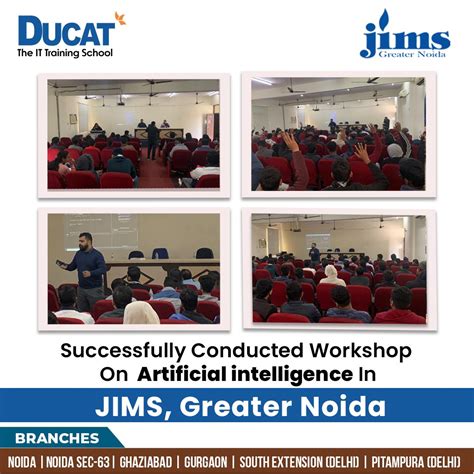 DUCAT
The IT Training School

jims
Greater Noida

Successfully Conducted Workshop On Artificial intelligence In

JIMS, Greater Noida

BRANCHES

NOIDA | NOIDA SEC-63 | GHAZIABAD | GURGAON | SOUTH EXTENSION (DELHI) | PITAMPURA (DELHI)